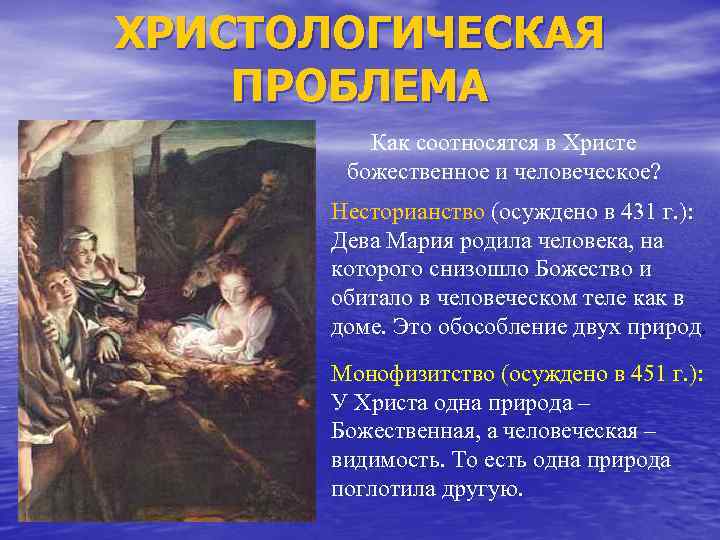 ХРИСТОЛОГИЧЕСКАЯ ПРОБЛЕМА

Как соотносятся в Христе божественное и человеческое?

Несторианство (осуждено в 431 г.): Дева Мария родила человека, на которого снизошло Божество и обитало в человеческом теле как в доме. Это обособление двух природ.

Монофизитство (осуждено в 451 г.): У Христа одна природа – Божественная, а человеческая – видимость. То есть одна природа поглотила другую.